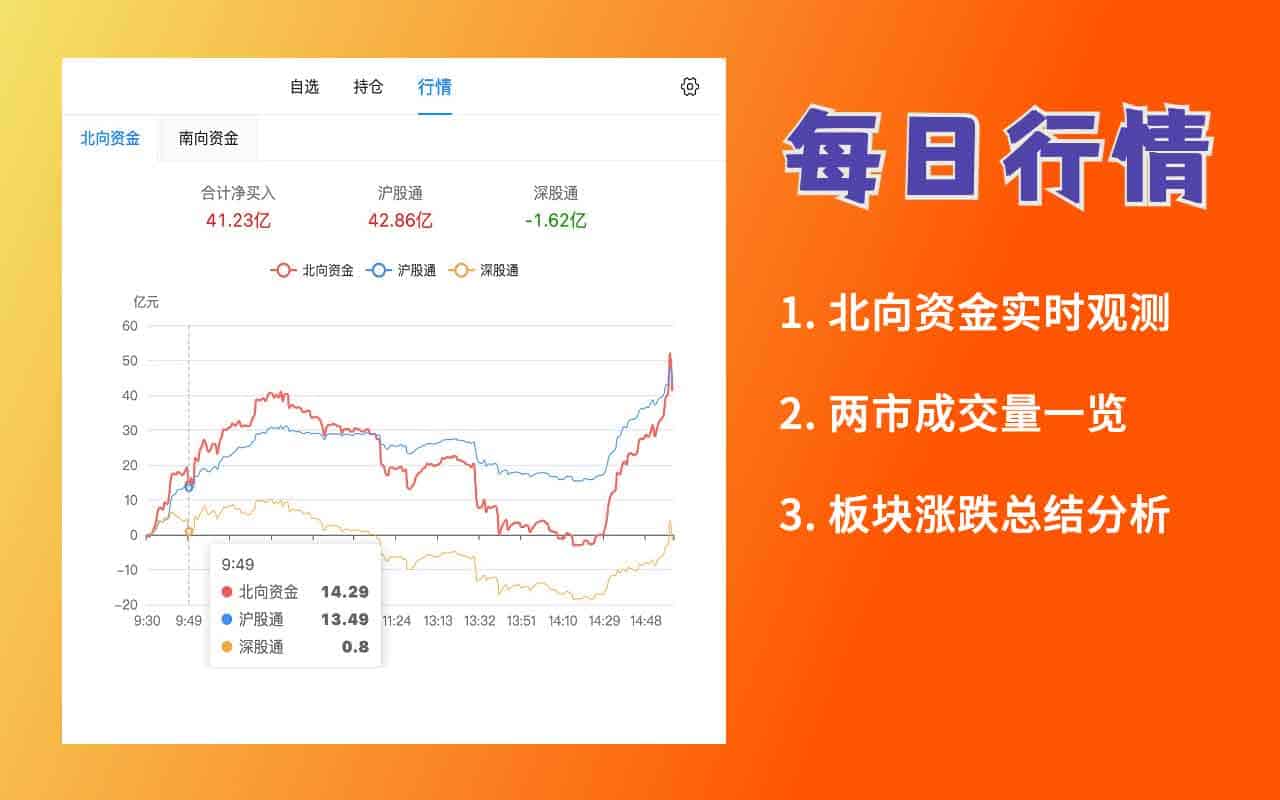 自选 持仓 行情

北向资金 南向资金

合计净买入
41.23亿

沪股通
42.86亿

深股通
-1.62亿

北向资金 沪股通 深股通

亿元
60
50
40
30
20
10
0
−10
−20
9:30 9:49 11:24 13:13 13:32 13:51 14:10 14:29 14:48

9:49
北向资金 14.29
沪股通 13.49
深股通 0.8

每日行情

1. 北向资金实时观测

2. 两市成交量一览

3. 板块涨跌总结分析